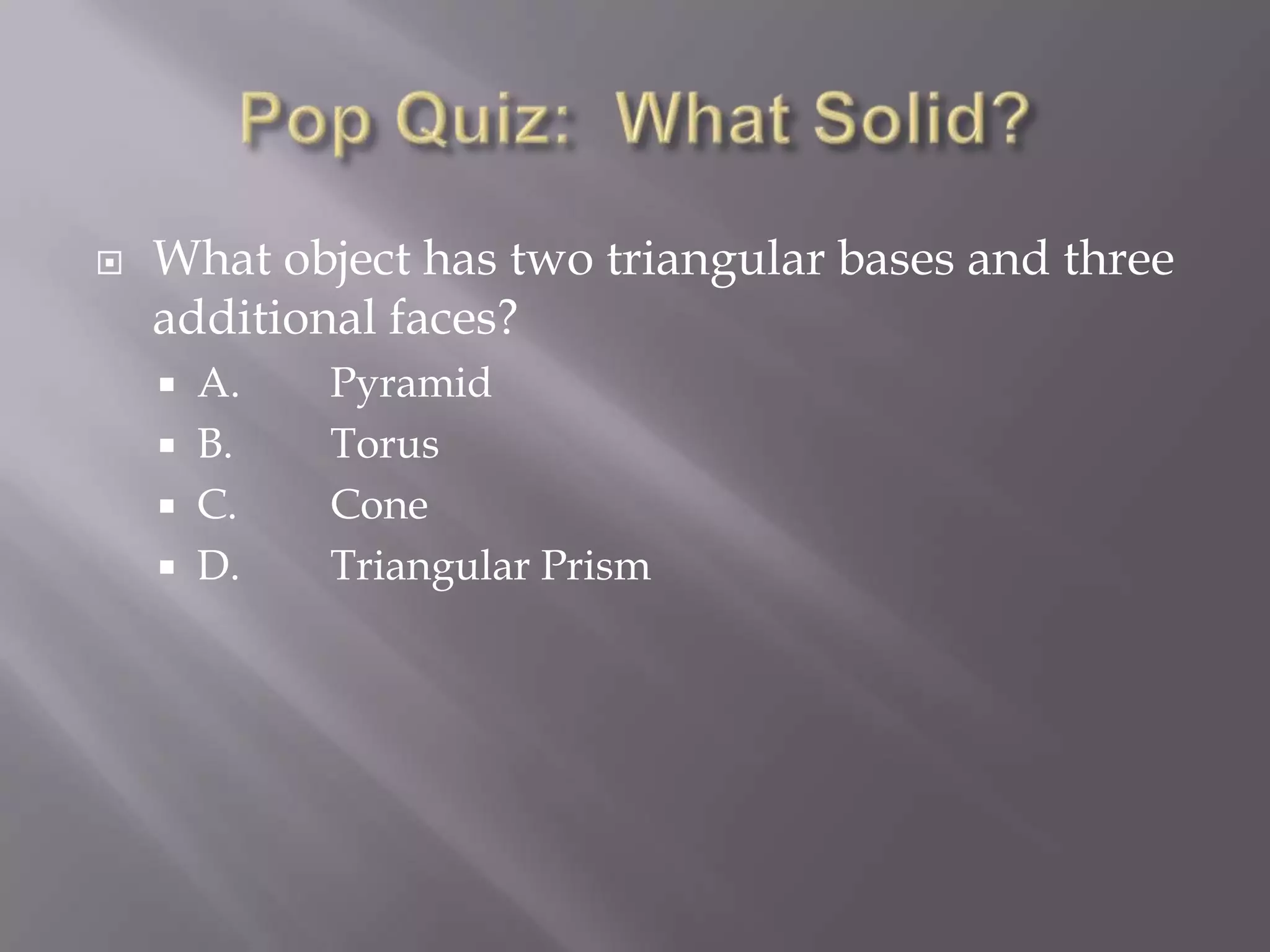 Pop Quiz: What Solid?

What object has two triangular bases and three additional faces?

A. Pyramid
B. Torus
C. Cone
D. Triangular Prism